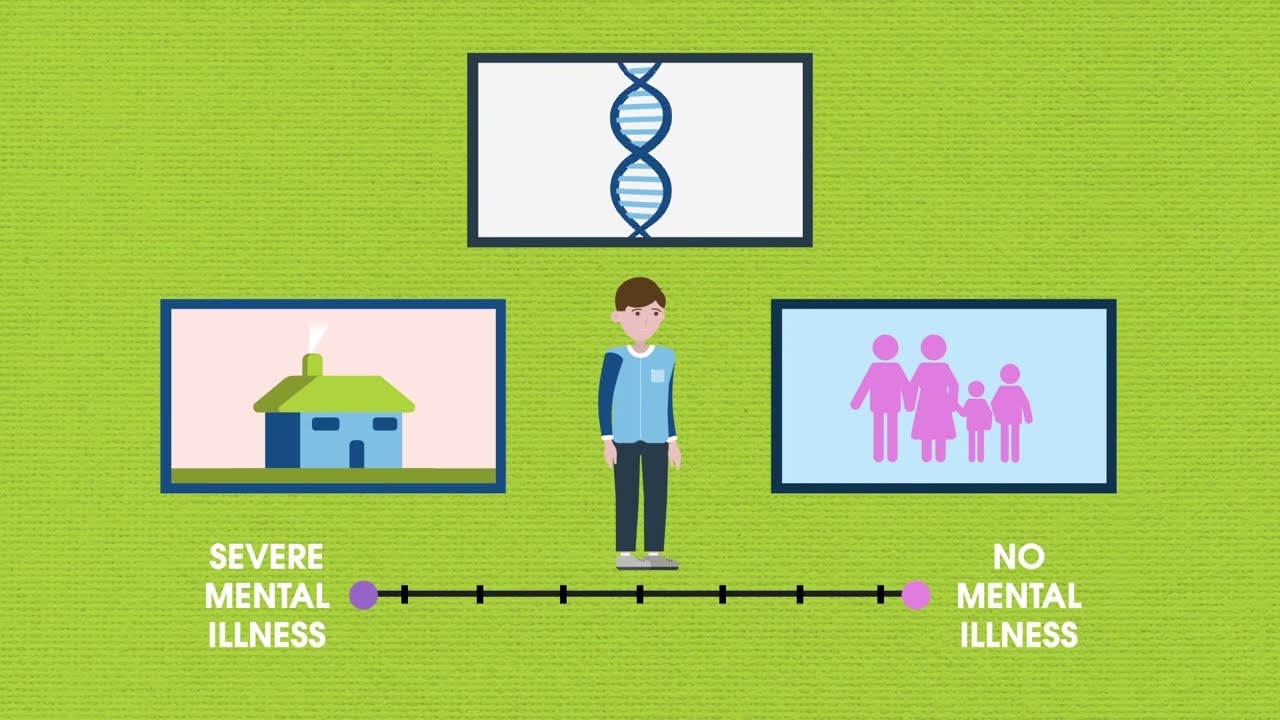 SEVERE MENTAL ILLNESS

NO MENTAL ILLNESS